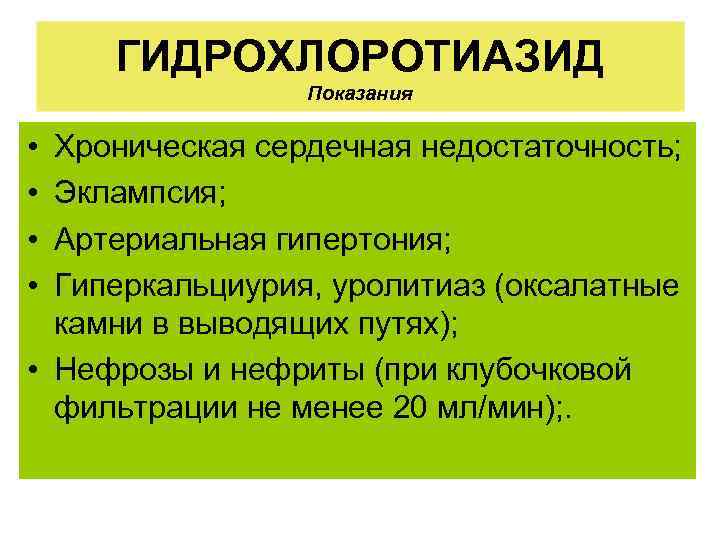 ГИДРОХЛОРОТИАЗИД
Показания

• Хроническая сердечная недостаточность;
• Эклампсия;
• Артериальная гипертония;
• Гиперкальциурия, уролитиаз (оксалатные камни в выводящих путях);
• Нефрозы и нефриты (при клубочковой фильтрации не менее 20 мл/мин);.